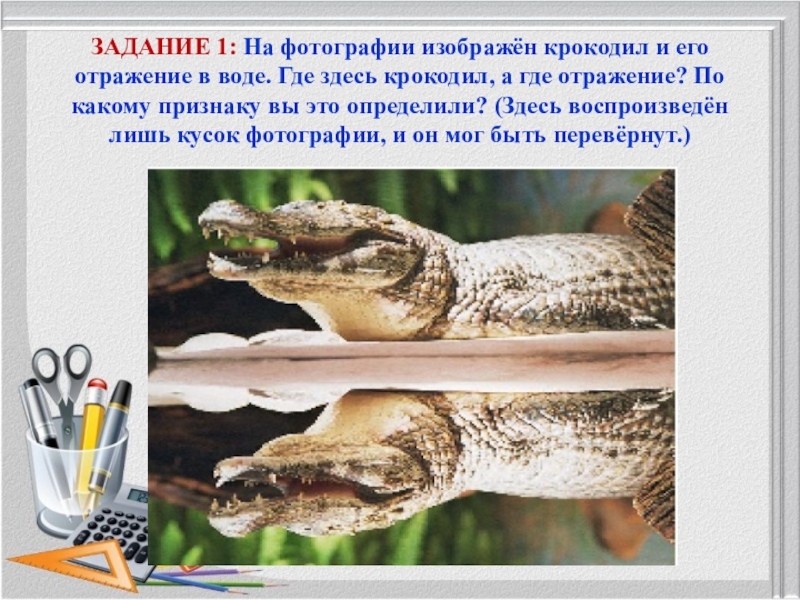 ЗАДАНИЕ 1: На фотографии изображён крокодил и его отражение в воде. Где здесь крокодил, а где отражение? По какому признаку вы это определили? (Здесь воспроизведён лишь кусок фотографии, и он мог быть перевёрнут.)